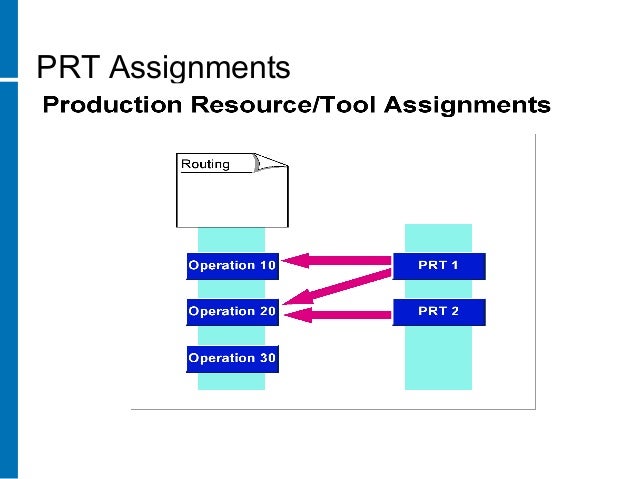 PRT Assignments

Production Resource/Tool Assignments

Routing

Operation 10

Operation 20

Operation 30

PRT 1

PRT 2